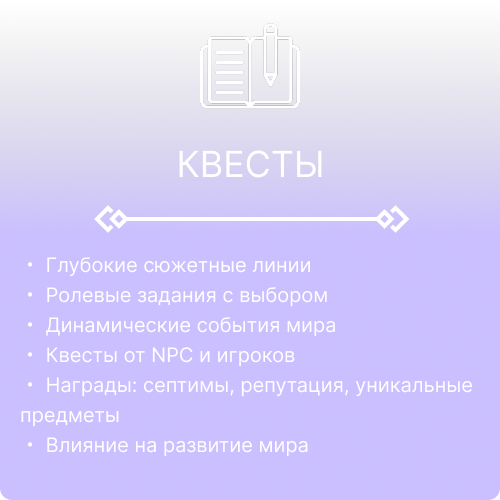 КВЕСТЫ

• Глубокие сюжетные линии
• Ролевые задания с выбором
• Динамические события мира
• Квесты от NPC и игроков
• Награды: септимы, репутация, уникальные предметы
• Влияние на развитие мира